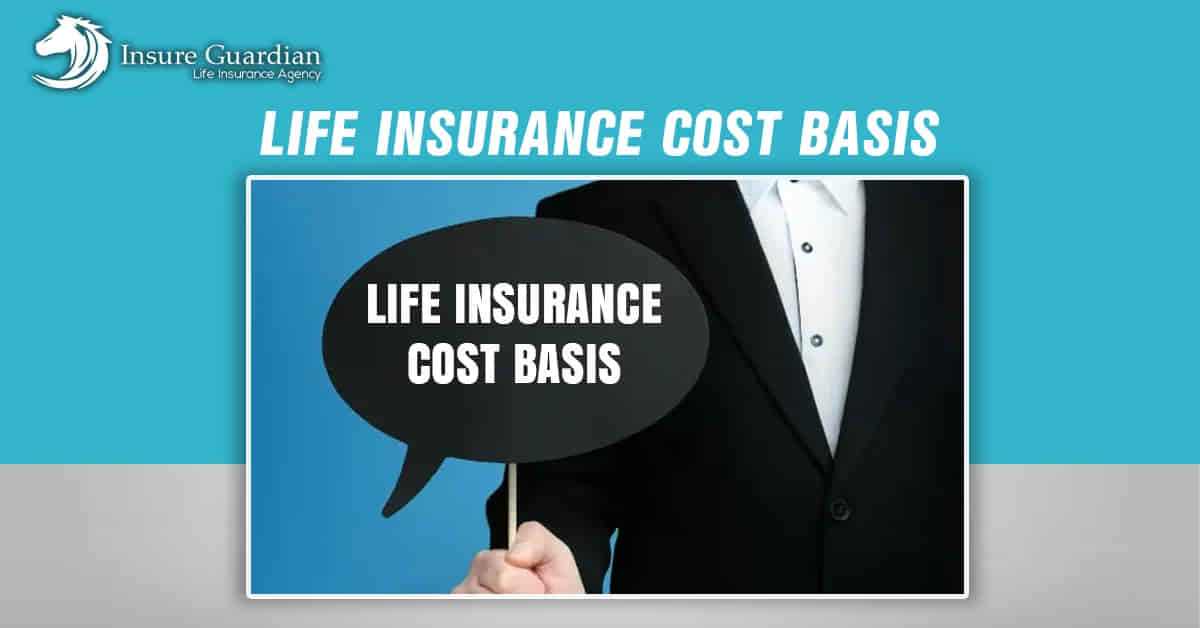 Insure Guardian
Life Insurance Agency

LIFE INSURANCE COST BASIS

LIFE INSURANCE COST BASIS